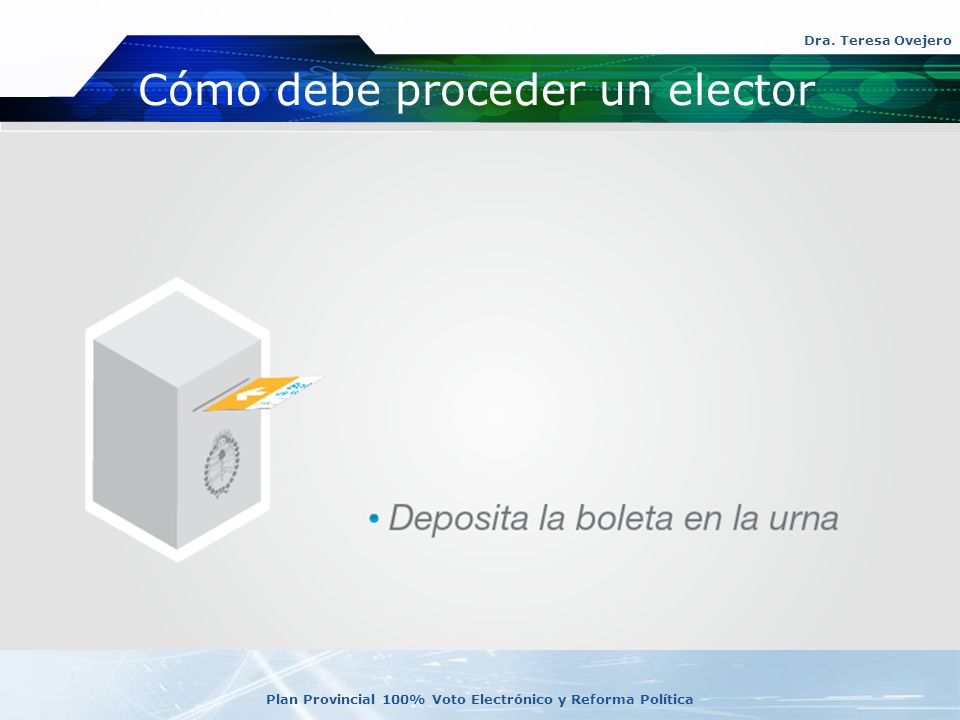 Dra. Teresa Ovejero

Cómo debe proceder un elector

• Deposita la boleta en la urna

Plan Provincial 100% Voto Electrónico y Reforma Política